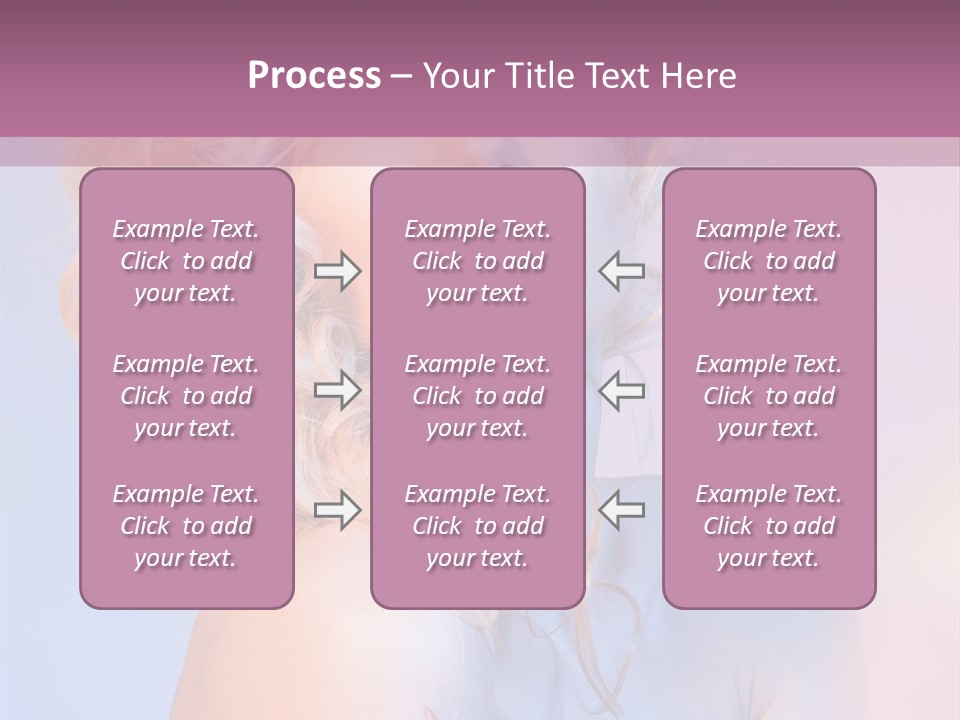 Process – Your Title Text Here

Example Text. Click to add your text.

Example Text. Click to add your text.

Example Text. Click to add your text.

Example Text. Click to add your text.

Example Text. Click to add your text.

Example Text. Click to add your text.

Example Text. Click to add your text.

Example Text. Click to add your text.

Example Text. Click to add your text.